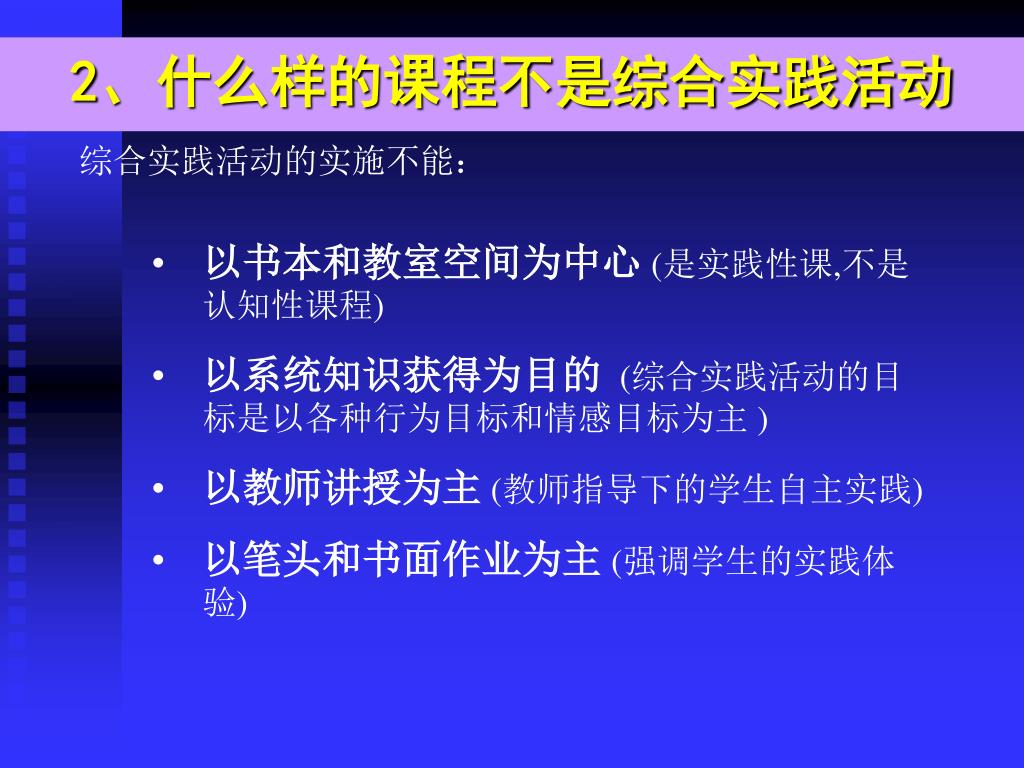 2、什么样的课程不是综合实践活动

综合实践活动的实施不能：

• 以书本和教室空间为中心 (是实践性课,不是认知性课程)

• 以系统知识获得为目的 (综合实践活动的目标是以各种行为目标和情感目标为主 )

• 以教师讲授为主 (教师指导下的学生自主实践)

• 以笔头和书面作业为主 (强调学生的实践体验)